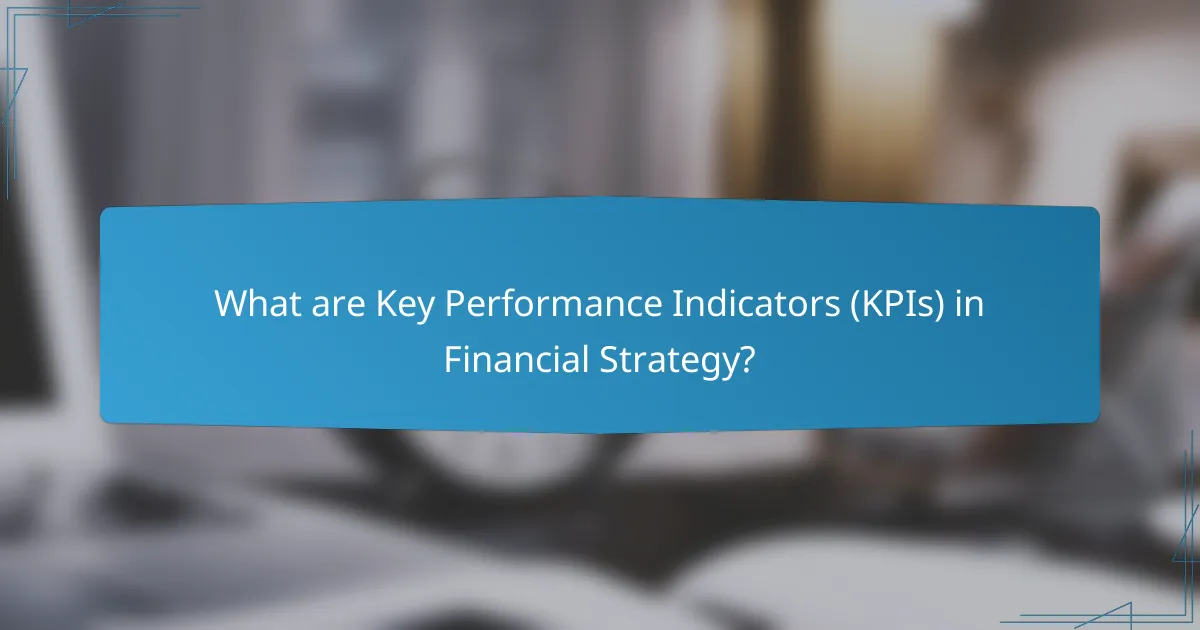 What are Key Performance Indicators (KPIs) in Financial Strategy?